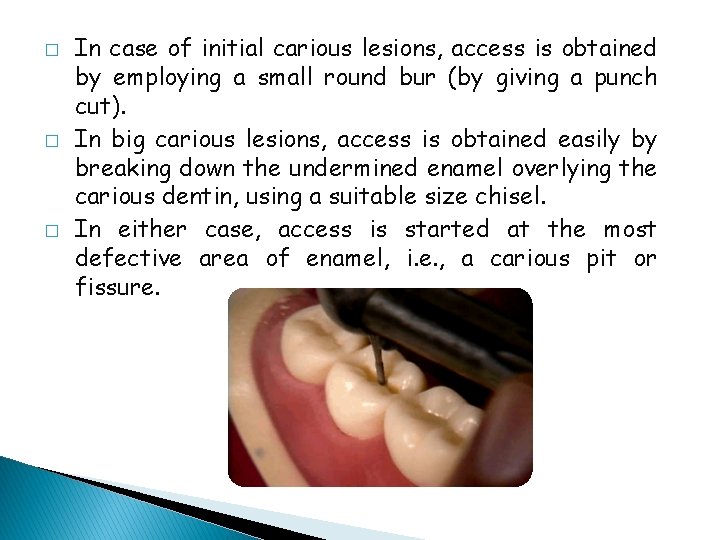 □ In case of initial carious lesions, access is obtained by employing a small round bur (by giving a punch cut).

□ In big carious lesions, access is obtained easily by breaking down the undermined enamel overlying the carious dentin, using a suitable size chisel.

□ In either case, access is started at the most defective area of enamel, i.e., a carious pit or fissure.